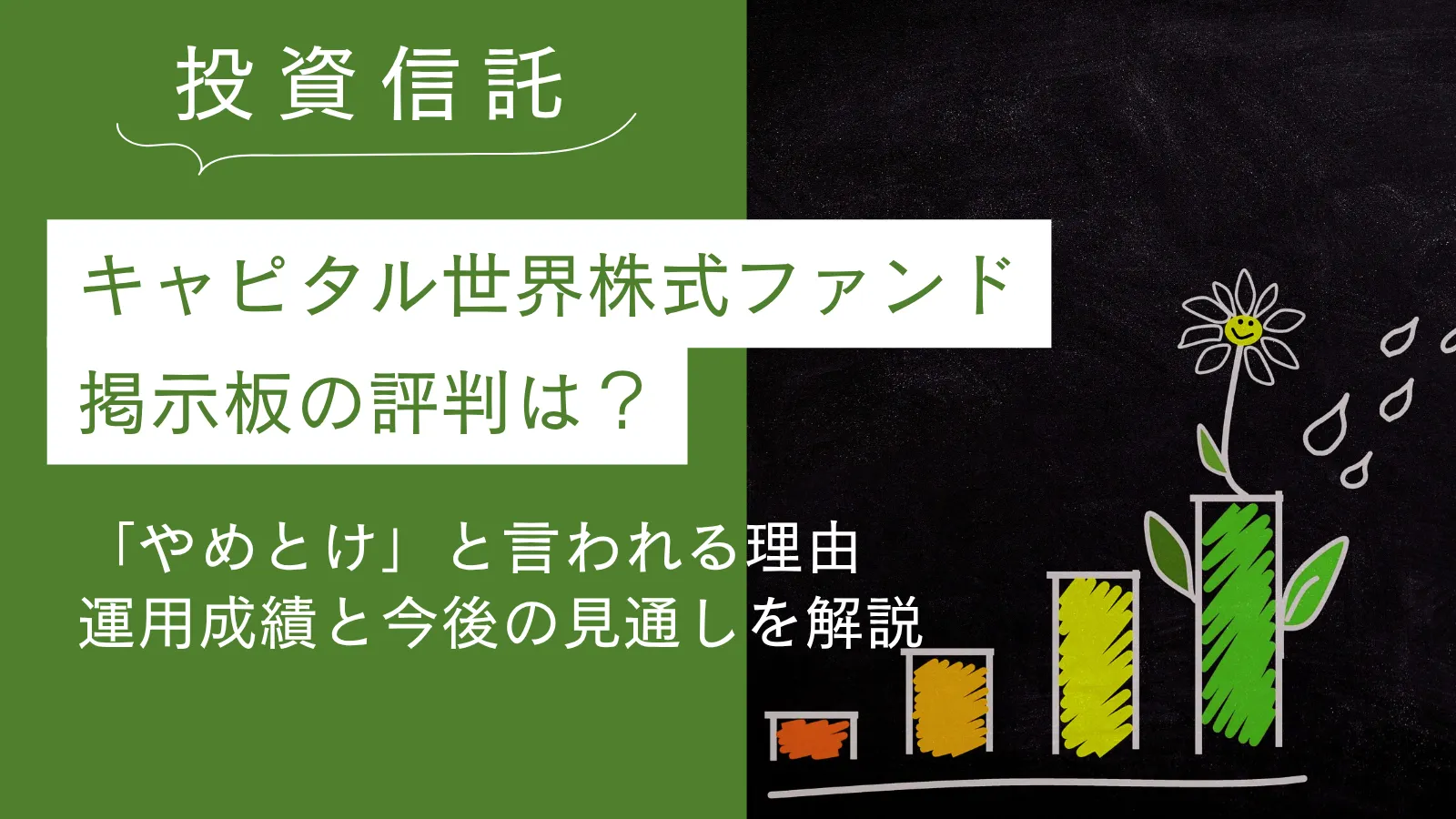 投資信託

キャピタル世界株式ファンド
掲示板の評判は？

「やめとけ」と言われる理由
運用成績と今後の見通しを解説